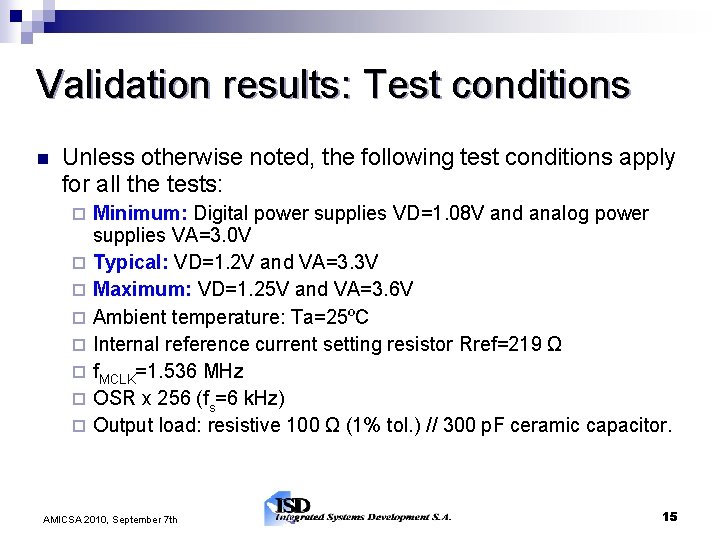 Validation results: Test conditions

Unless otherwise noted, the following test conditions apply for all the tests:

Minimum: Digital power supplies VD=1.08V and analog power supplies VA=3.0V

Typical: VD=1.2V and VA=3.3V

Maximum: VD=1.25V and VA=3.6V

Ambient temperature: Ta=25ºC

Internal reference current setting resistor Rref=219 Ω

$f_{MCLK}$=1.536 MHz

OSR x 256 ($f_s$=6 kHz)

Output load: resistive 100 Ω (1% tol.) // 300 pF ceramic capacitor.

AMICSA 2010, September 7th

ISD Integrated Systems Development S.A.

15